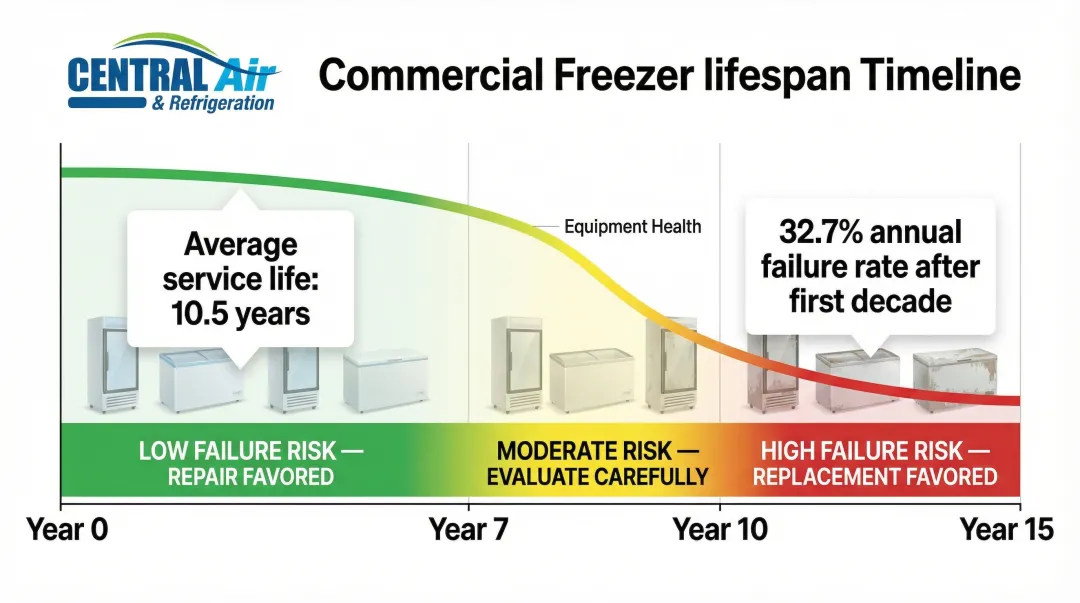 CENTRAL Air
& Refrigeration

Commercial Freezer lifespan Timeline

Average service life: 10.5 years

Equipment Health

32.7% annual failure rate after first decade

LOW FAILURE RISK — REPAIR FAVORED

MODERATE RISK — EVALUATE CAREFULLY

HIGH FAILURE RISK — REPLACEMENT FAVORED

Year 0

Year 7

Year 10

Year 15